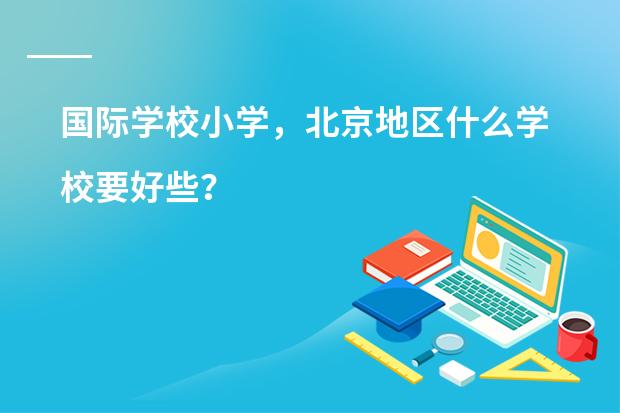 国际学校小学，北京地区什么学校要好些?